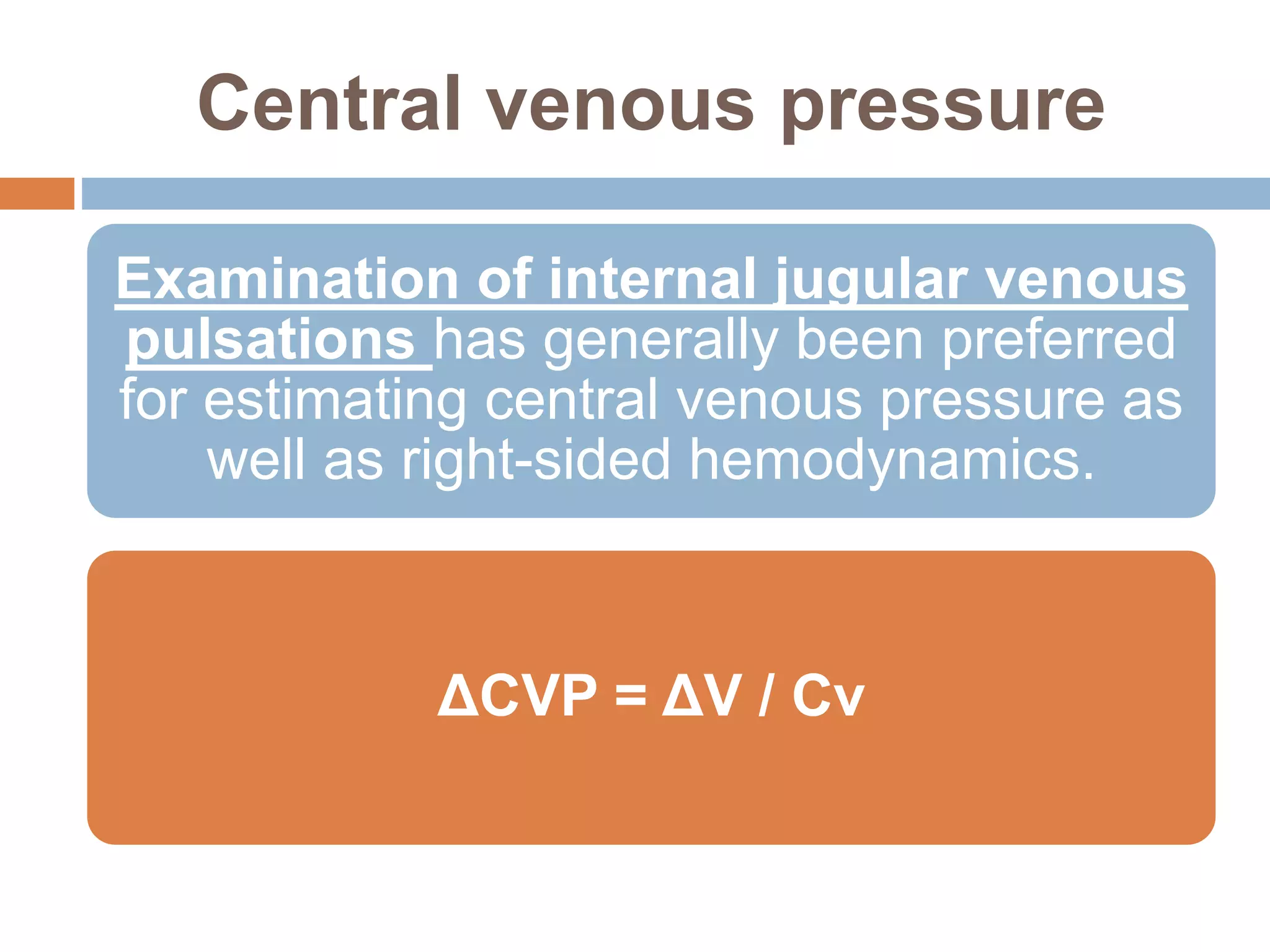 Central venous pressure

Examination of internal jugular venous pulsations has generally been preferred for estimating central venous pressure as well as right-sided hemodynamics.

$\Delta CVP = \Delta V / Cv$